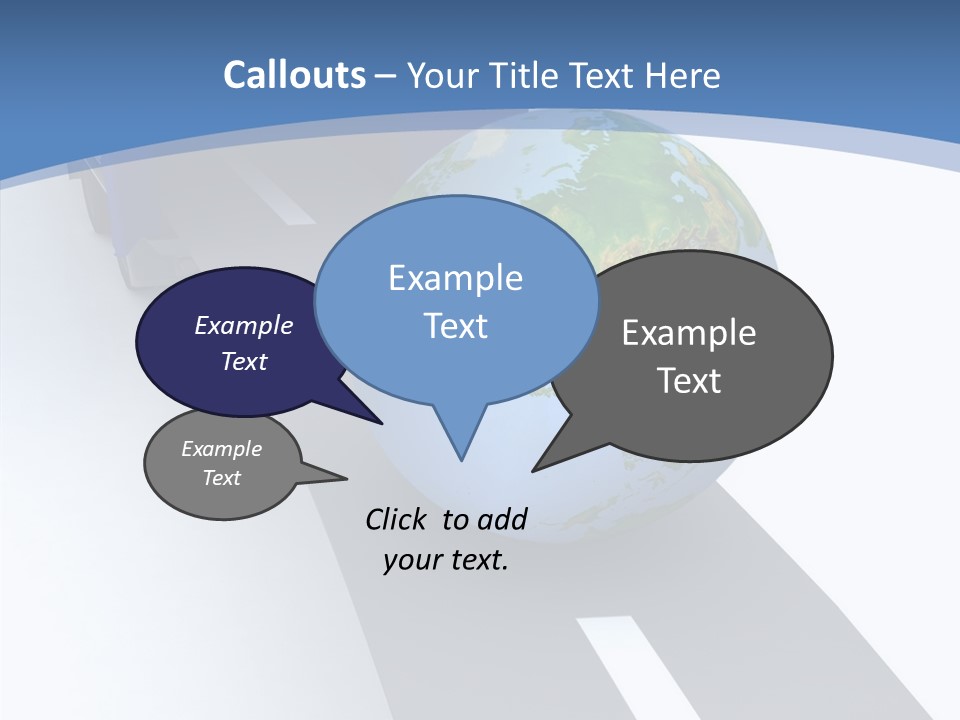 Callouts – Your Title Text Here

Example Text

Example Text

Example Text

Example Text

Click to add your text.